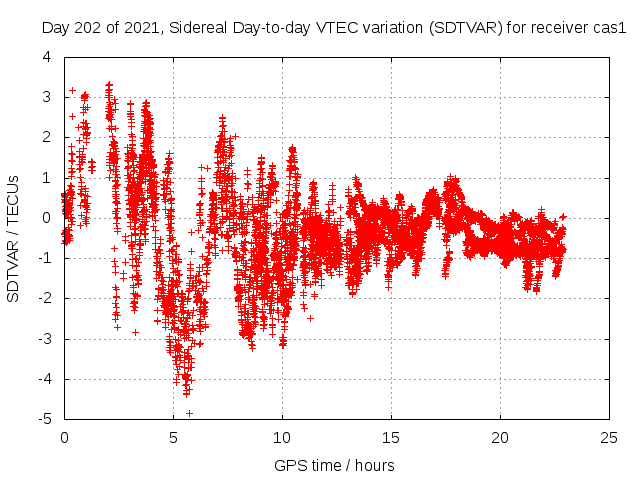 Day 202 of 2021, Sidereal Day-to-day VTEC variation (SDTVAR) for receiver cas1

SDTVAR / TECUs

4
3
2
1
0
-1
-2
-3
-4
-5

0
5
10
15
20
25

GPS time / hours